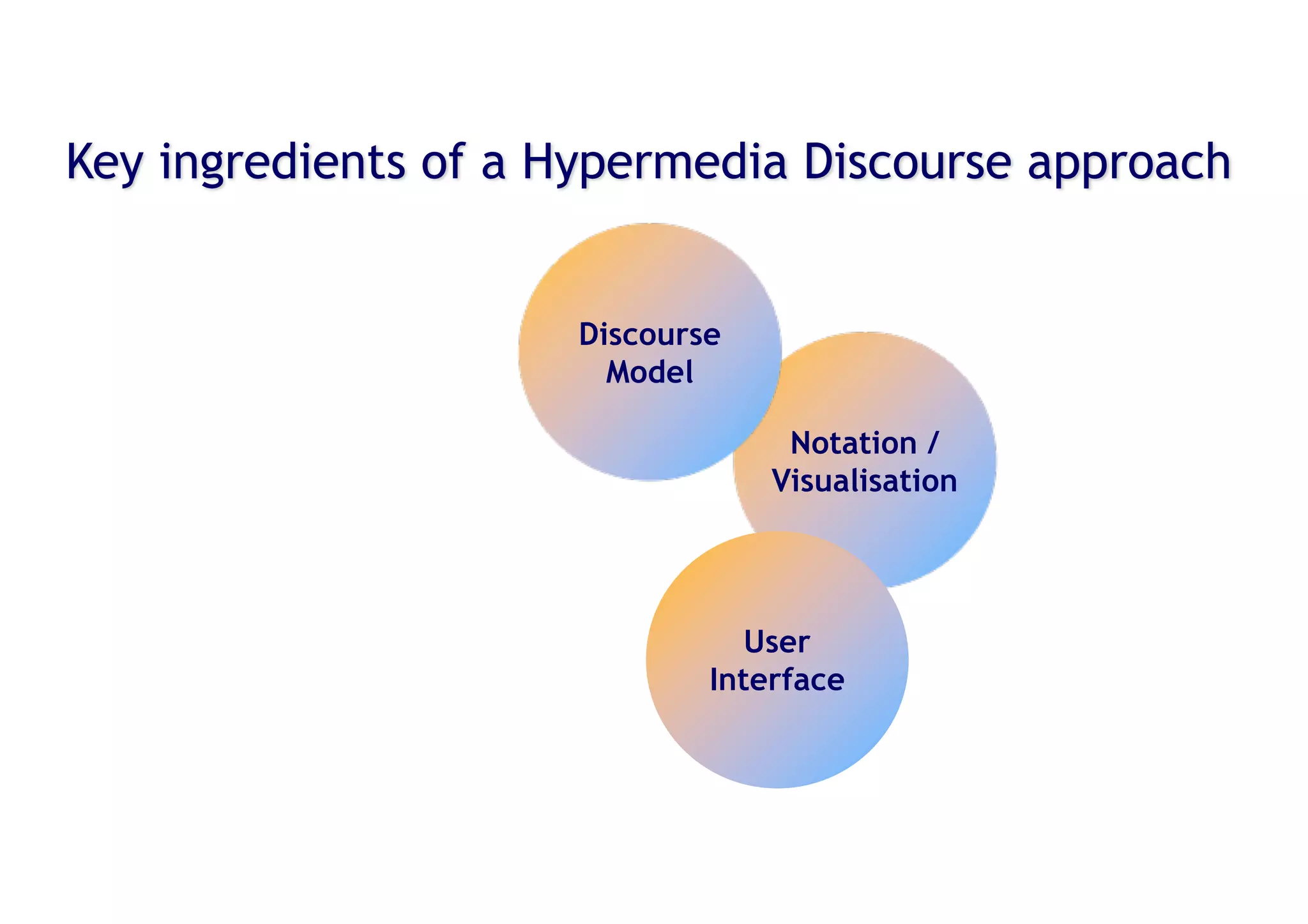 Key ingredients of a Hypermedia Discourse approach

Discourse Model

Notation / Visualisation

User Interface